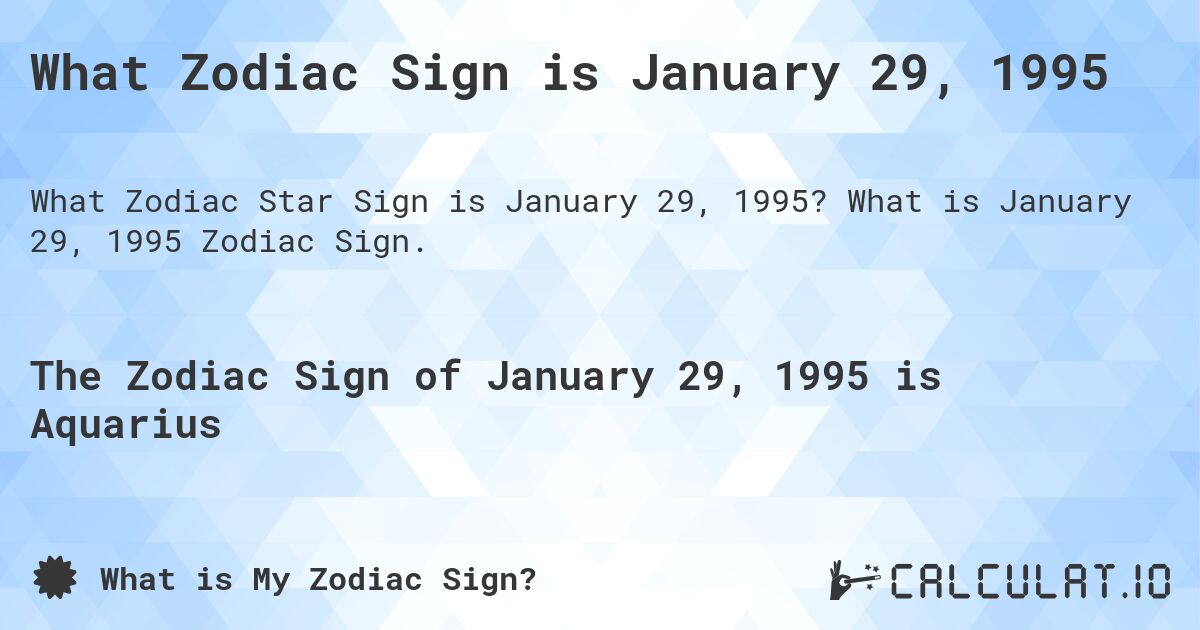 What Zodiac Sign is January 29, 1995

What Zodiac Star Sign is January 29, 1995? What is January 29, 1995 Zodiac Sign.

The Zodiac Sign of January 29, 1995 is Aquarius

What is My Zodiac Sign?

CALCULAT.IO